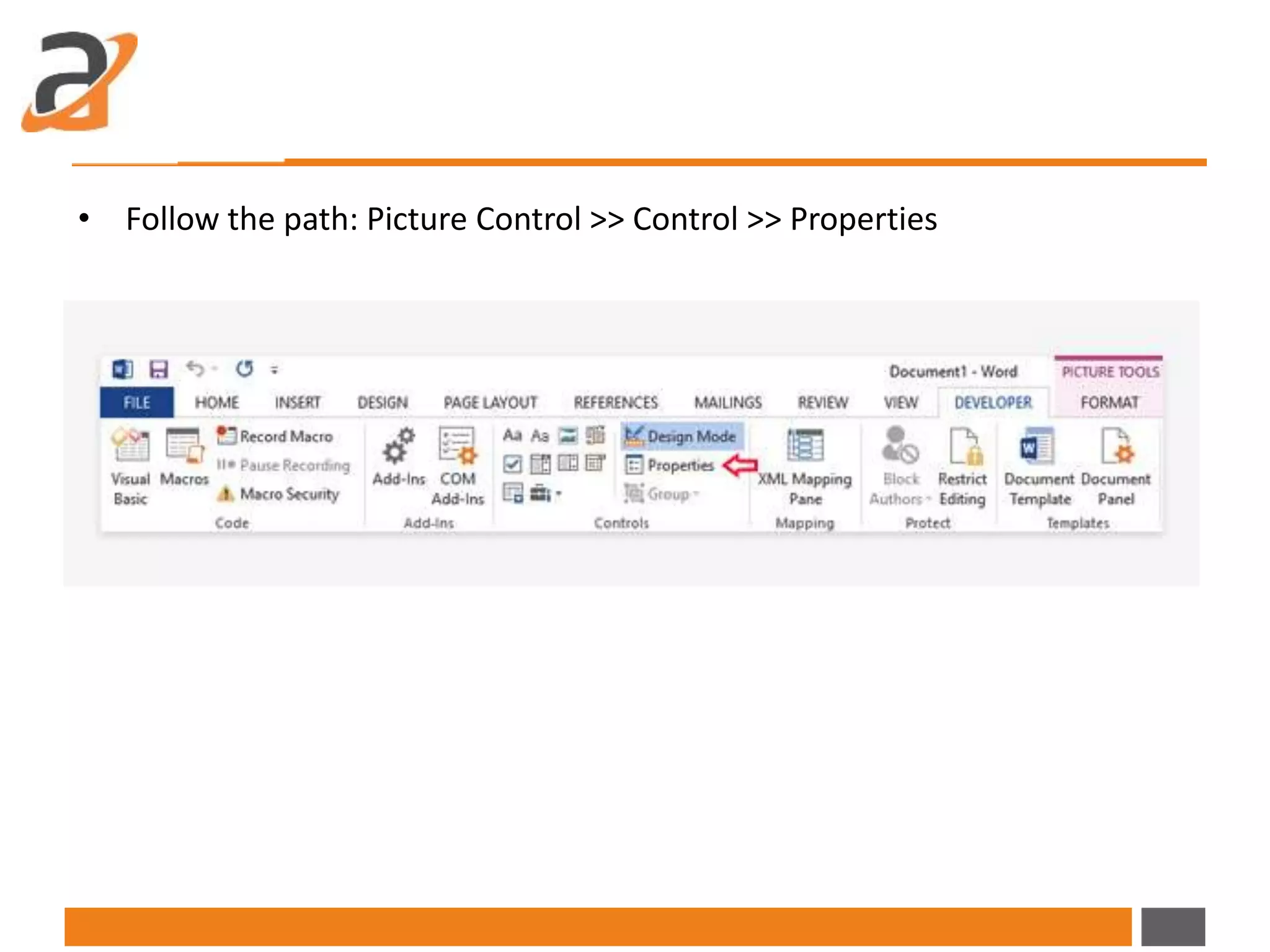 • Follow the path: Picture Control >> Control >> Properties

Document1 - Word PICTURE TOOLS

FILE HOME INSERT DESIGN PAGE LAYOUT REFERENCES MAILINGS REVIEW VIEW DEVELOPER FORMAT

Visual Basic Macros Record Macro Pause Recording Macro Security Code

Add-Ins COM Add-Ins Add-Ins

Aa Aa Design Mode Properties Group Controls

XML Mapping Pane Mapping

Block Authors Restrict Editing Protect

Document Template Document Panel Templates